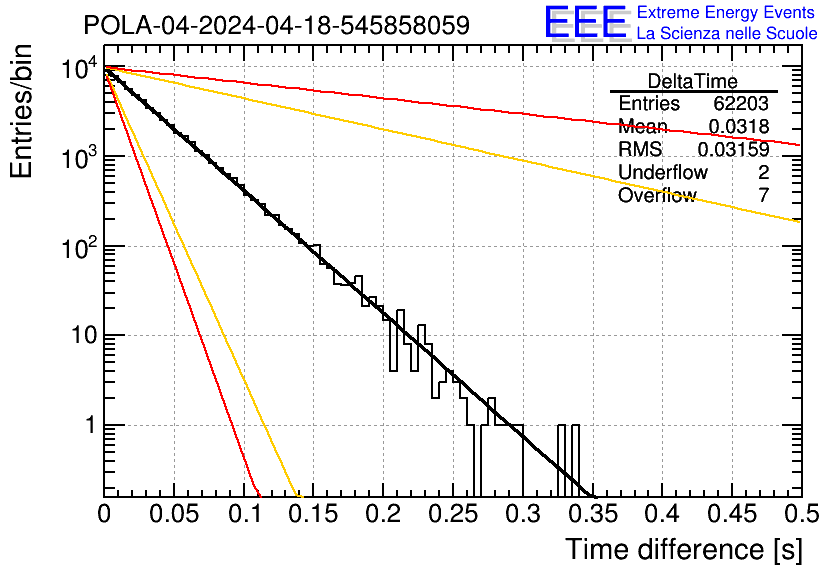 POLA-04-2024-04-18-545858059

EEE Extreme Energy Events La Scienza nelle Scuole

| DeltaTime | |
|---|---|
| Entries | 62203 |
| Mean | 0.0318 |
| RMS | 0.03159 |
| Underflow | 2 |
| Overflow | 7 |

Entries/bin

$10^4$
$10^3$
$10^2$
10
1

0 0.05 0.1 0.15 0.2 0.25 0.3 0.35 0.4 0.45 0.5

Time difference [s]